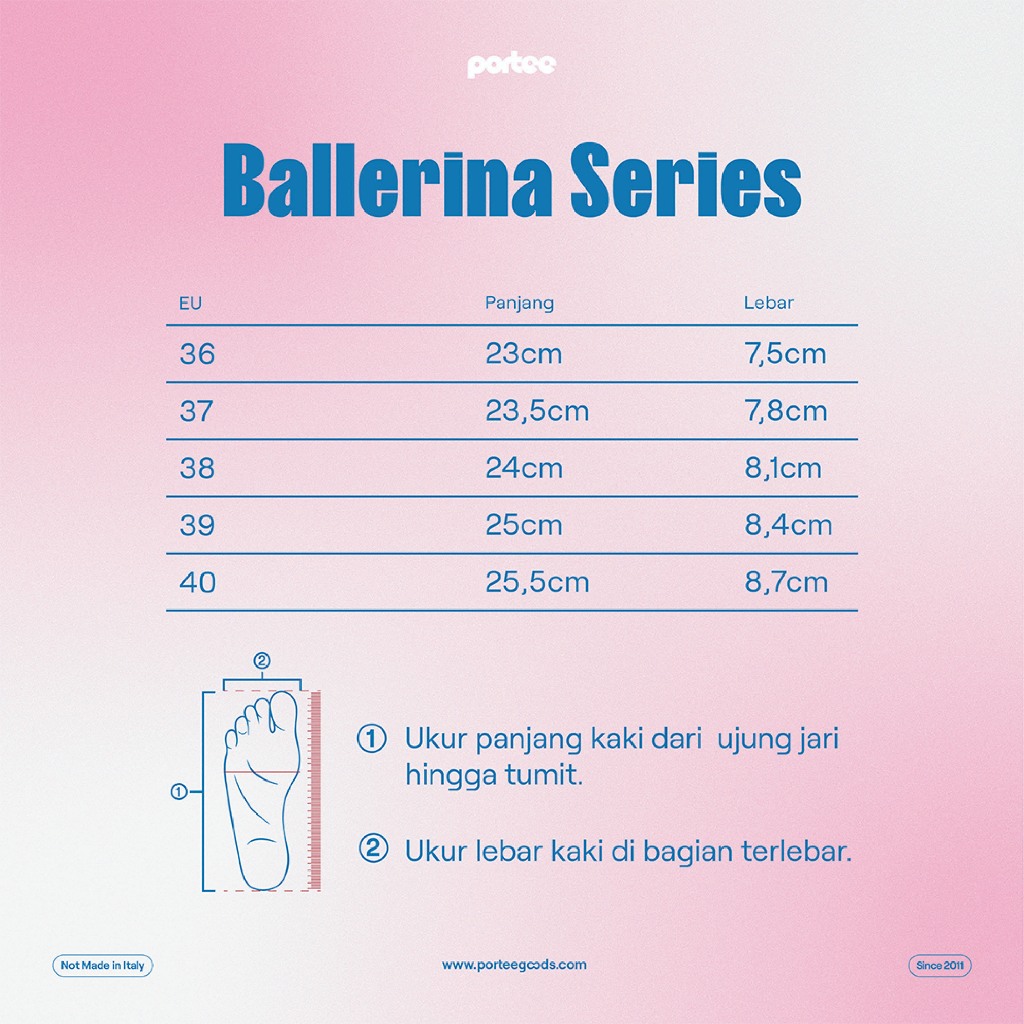 portee

Ballerina Series

| EU | Panjang | Lebar |
|---|---|---|
| 36 | 23cm | 7,5cm |
| 37 | 23,5cm | 7,8cm |
| 38 | 24cm | 8,1cm |
| 39 | 25cm | 8,4cm |
| 40 | 25,5cm | 8,7cm |

②

①

① Ukur panjang kaki dari ujung jari hingga tumit.

② Ukur lebar kaki di bagian terlebar.

Not Made in Italy

www.porteegoods.com

Since 2011